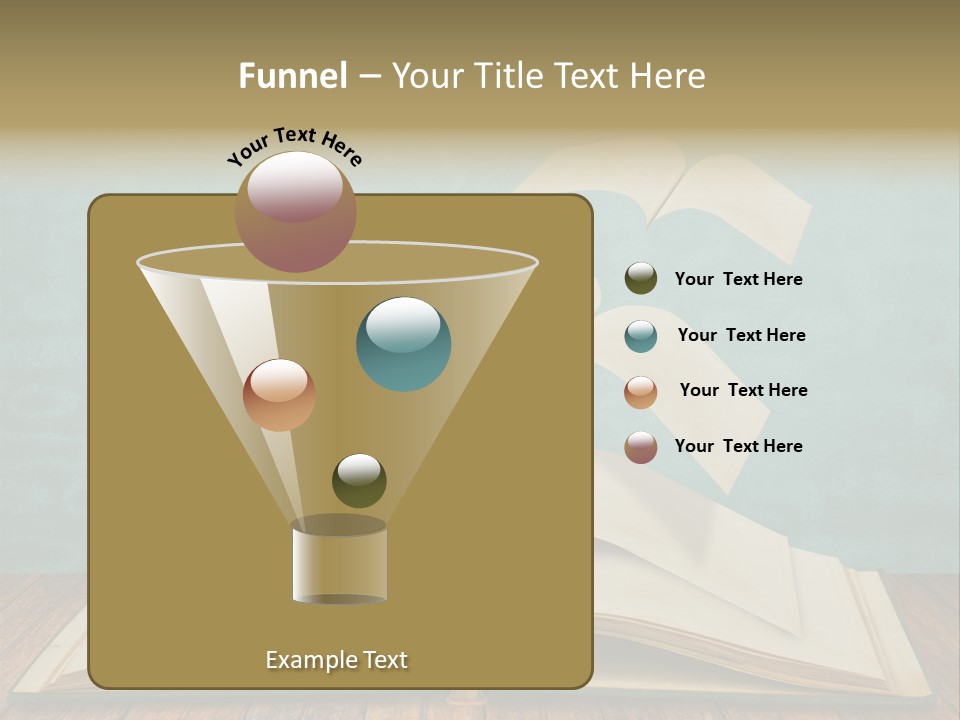 Funnel – Your Title Text Here

Your Text Here

Your Text Here

Your Text Here

Your Text Here

Your Text Here

Example Text